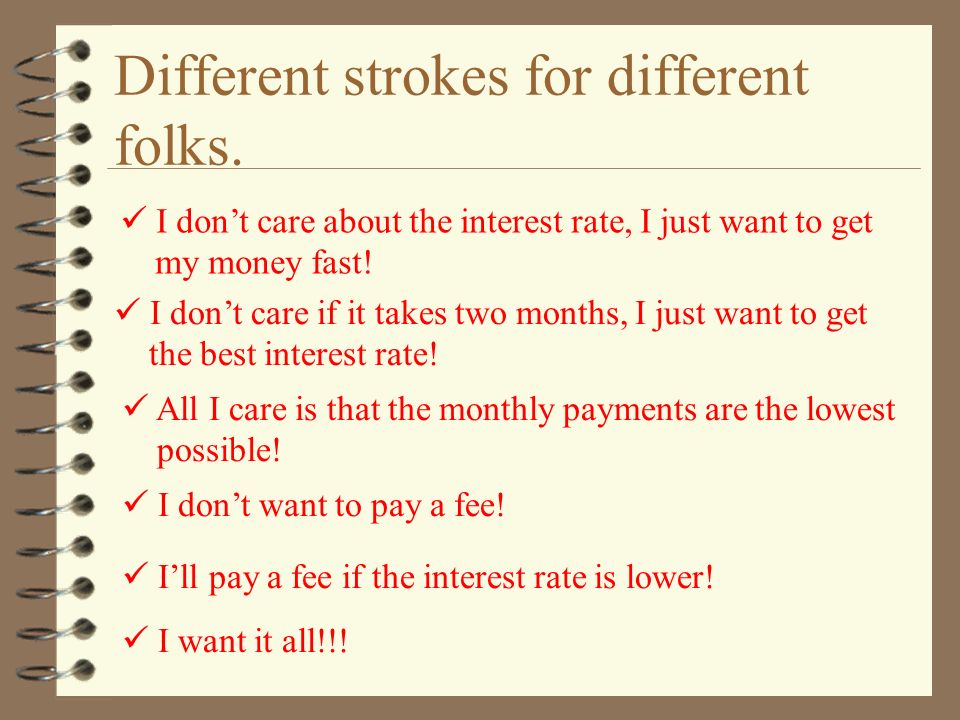 Different strokes for different folks.

✓ I don’t care about the interest rate, I just want to get my money fast!

✓ I don’t care if it takes two months, I just want to get the best interest rate!

✓ All I care is that the monthly payments are the lowest possible!

✓ I don’t want to pay a fee!

✓ I’ll pay a fee if the interest rate is lower!

✓ I want it all!!!